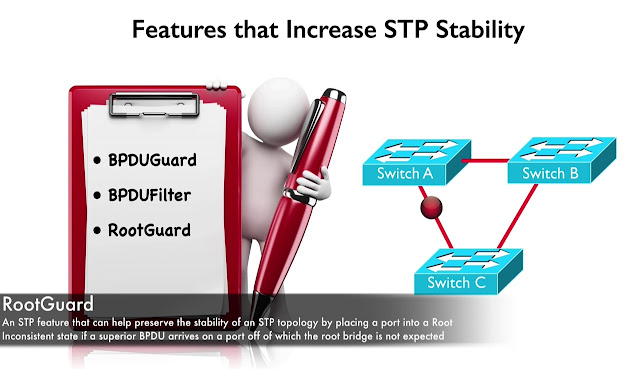 Features that Increase STP Stability

• BPDUGuard

• BPDUFilter

• RootGuard

Switch A

Switch B

Switch C

RootGuard

An STP feature that can help preserve the stability of an STP topology by placing a port into a Root Inconsistent state if a superior BPDU arrives on a port off of which the root bridge is not expected